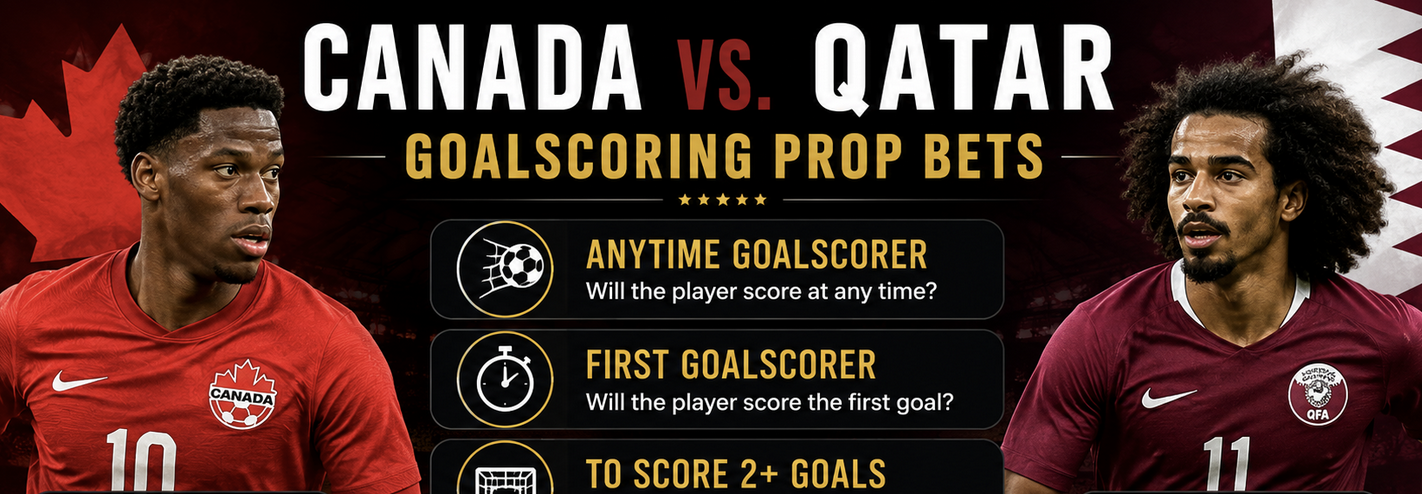 CANADA VS. QATAR

GOALSCORING PROP BETS

ANYTIME GOALSCORER
Will the player score at any time?

FIRST GOALSCORER
Will the player score the first goal?

TO SCORE 2+ GOALS

CANADA

10

QFA

11